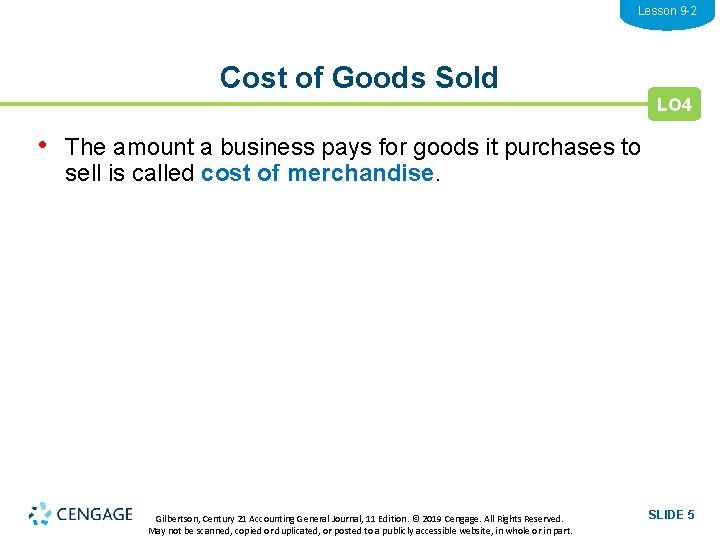 Lesson 9-2

Cost of Goods Sold

LO4

• The amount a business pays for goods it purchases to sell is called cost of merchandise.

CENGAGE

Gilbertson, Century 21 Accounting General Journal, 11 Edition. © 2019 Cengage. All Rights Reserved. May not be scanned, copied or duplicated, or posted to a publicly accessible website, in whole or in part.

SLIDE 5